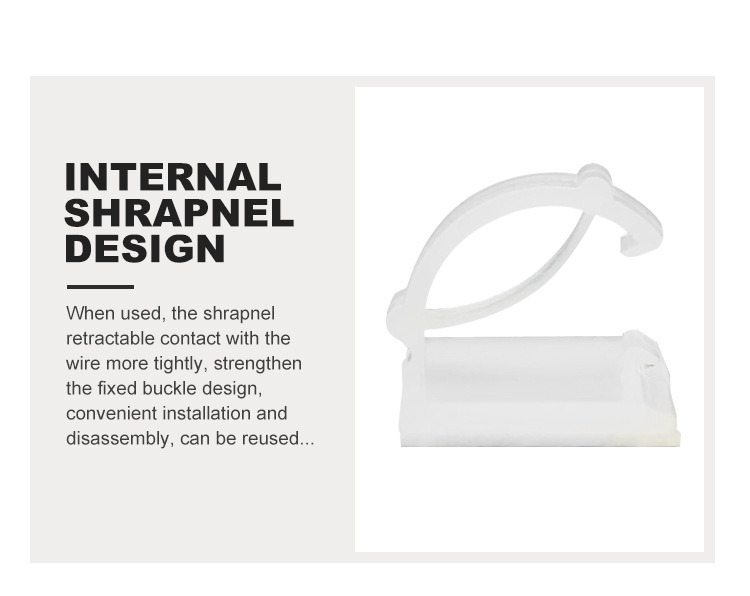 INTERNAL SHRAPNEL DESIGN

When used, the shrapnel retractable contact with the wire more tightly, strengthen the fixed buckle design, convenient installation and disassembly, can be reused...